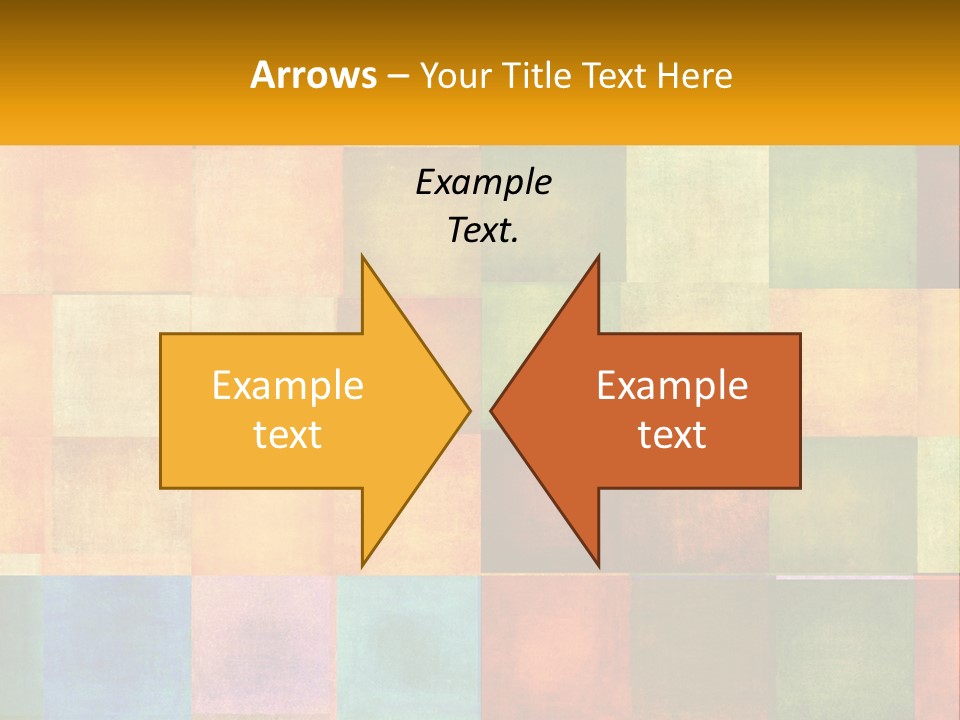 Arrows – Your Title Text Here

Example Text.

Example text

Example text